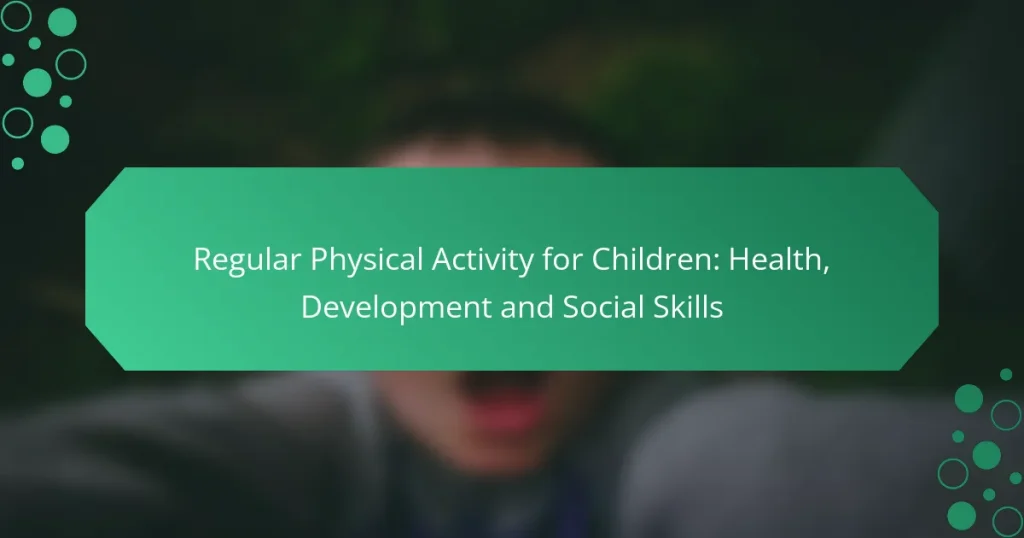 Regular Physical Activity for Children: Health, Development and Social Skills